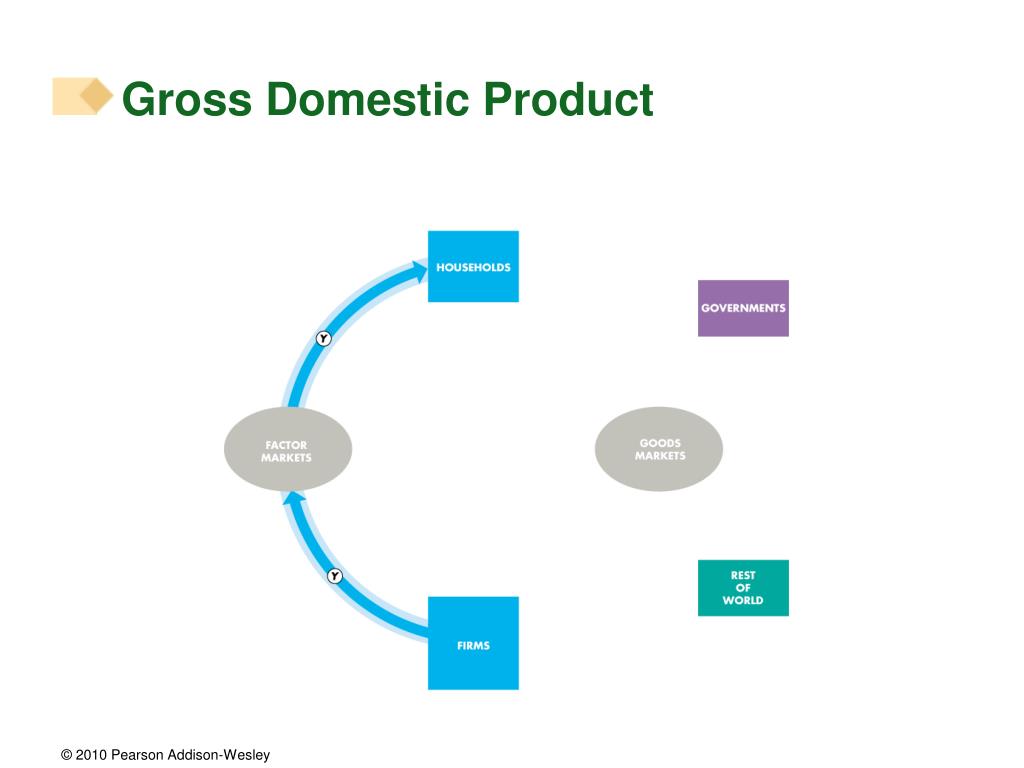 Gross Domestic Product

HOUSEHOLDS

GOVERNMENTS

Y

FACTOR MARKETS

GOODS MARKETS

Y

REST OF WORLD

FIRMS

© 2010 Pearson Addison-Wesley